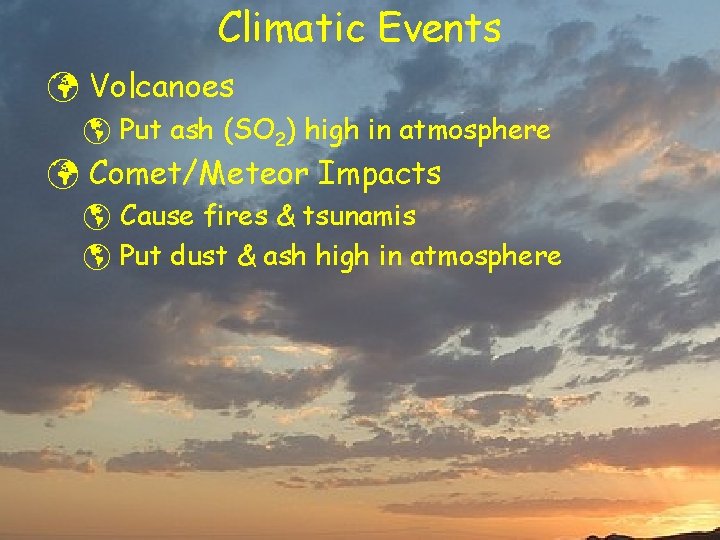 Climatic Events

Volcanoes

Put ash ($SO_2$) high in atmosphere

Comet/Meteor Impacts

Cause fires & tsunamis

Put dust & ash high in atmosphere